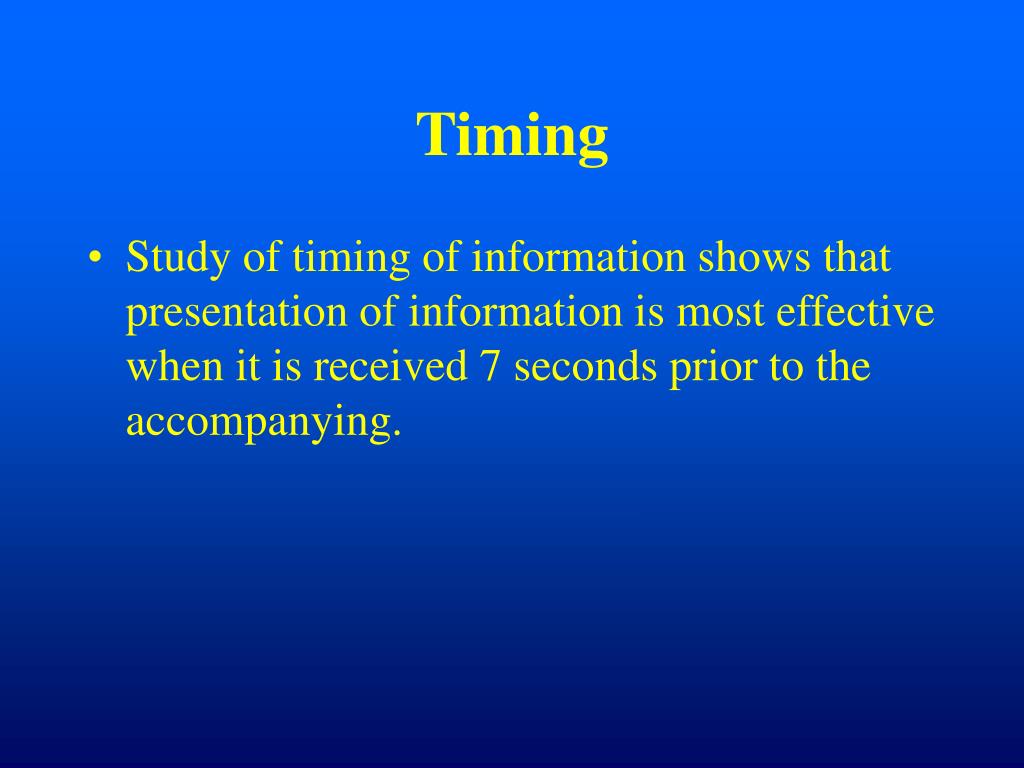 Timing

• Study of timing of information shows that presentation of information is most effective when it is received 7 seconds prior to the accompanying.